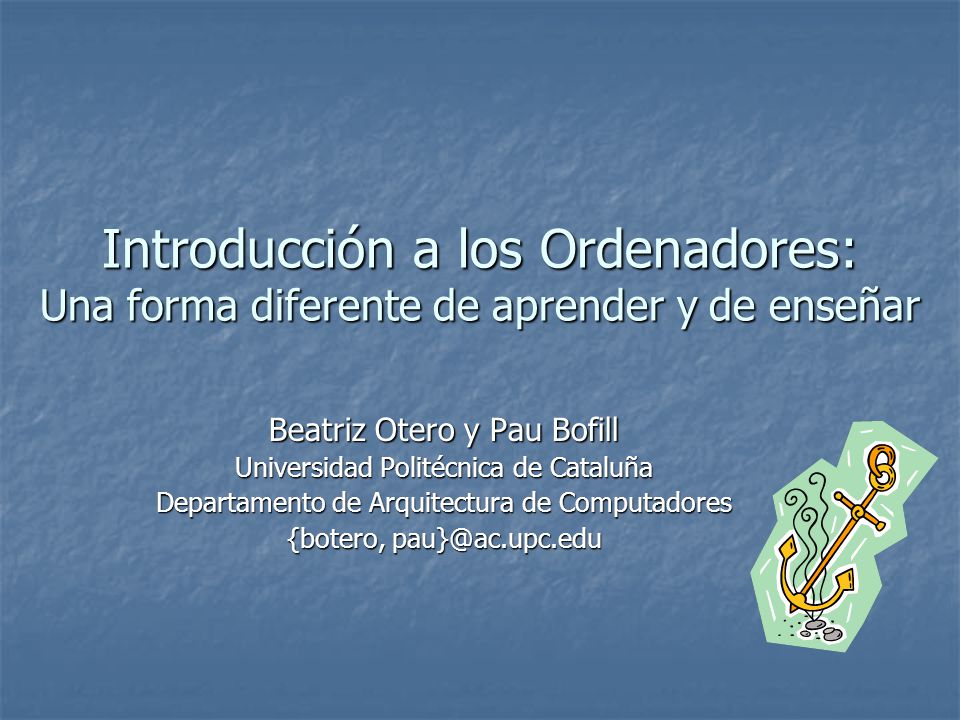 Introducción a los Ordenadores:
Una forma diferente de aprender y de enseñar

Beatriz Otero y Pau Bofill
Universidad Politécnica de Cataluña
Departamento de Arquitectura de Computadores
{botero, pau}@ac.upc.edu